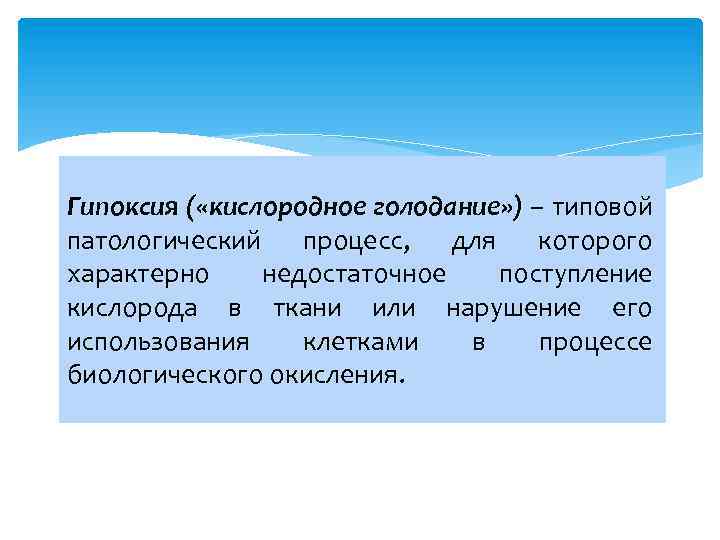 Гипоксия («кислородное голодание») – типовой патологический процесс, для которого характерно недостаточное поступление кислорода в ткани или нарушение его использования клетками в процессе биологического окисления.